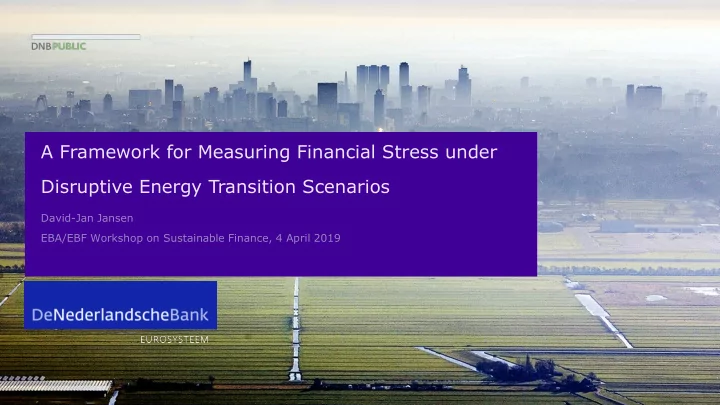 DNBPUBLIC

A Framework for Measuring Financial Stress under Disruptive Energy Transition Scenarios

David-Jan Jansen

EBA/EBF Workshop on Sustainable Finance, 4 April 2019

DeNederlandscheBank

EUROSYSTEEM